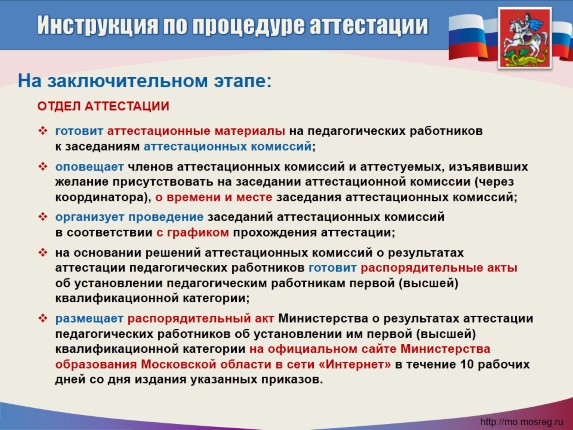 Инструкция по процедуре аттестации

На заключительном этапе:

ОТДЕЛ АТТЕСТАЦИИ

❖ готовит аттестационные материалы на педагогических работников к заседаниям аттестационных комиссий;

❖ оповещает членов аттестационных комиссий и аттестуемых, изъявивших желание присутствовать на заседании аттестационной комиссии (через координатора), о времени и месте заседания аттестационных комиссий;

❖ организует проведение заседаний аттестационных комиссий в соответствии с графиком прохождения аттестации;

❖ на основании решений аттестационных комиссий о результатах аттестации педагогических работников готовит распорядительные акты об установлении педагогическим работникам первой (высшей) квалификационной категории;

❖ размещает распорядительный акт Министерства о результатах аттестации педагогических работников об установлении им первой (высшей) квалификационной категории на официальном сайте Министерства образования Московской области в сети «Интернет» в течение 10 рабочих дней со дня издания указанных приказов.

http://mo.mosreg.ru